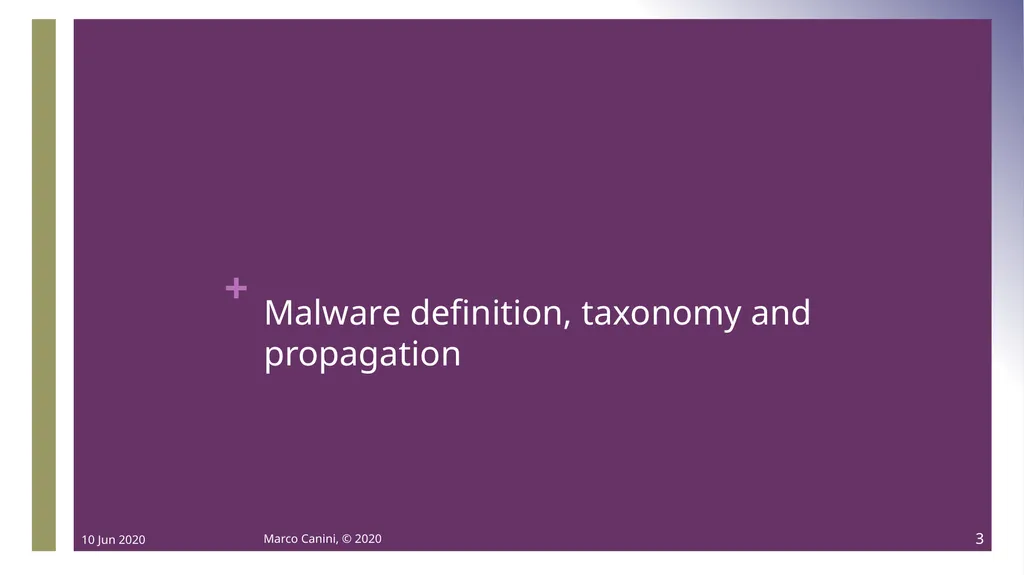 +
Malware definition, taxonomy and propagation

10 Jun 2020

Marco Canini, © 2020

3